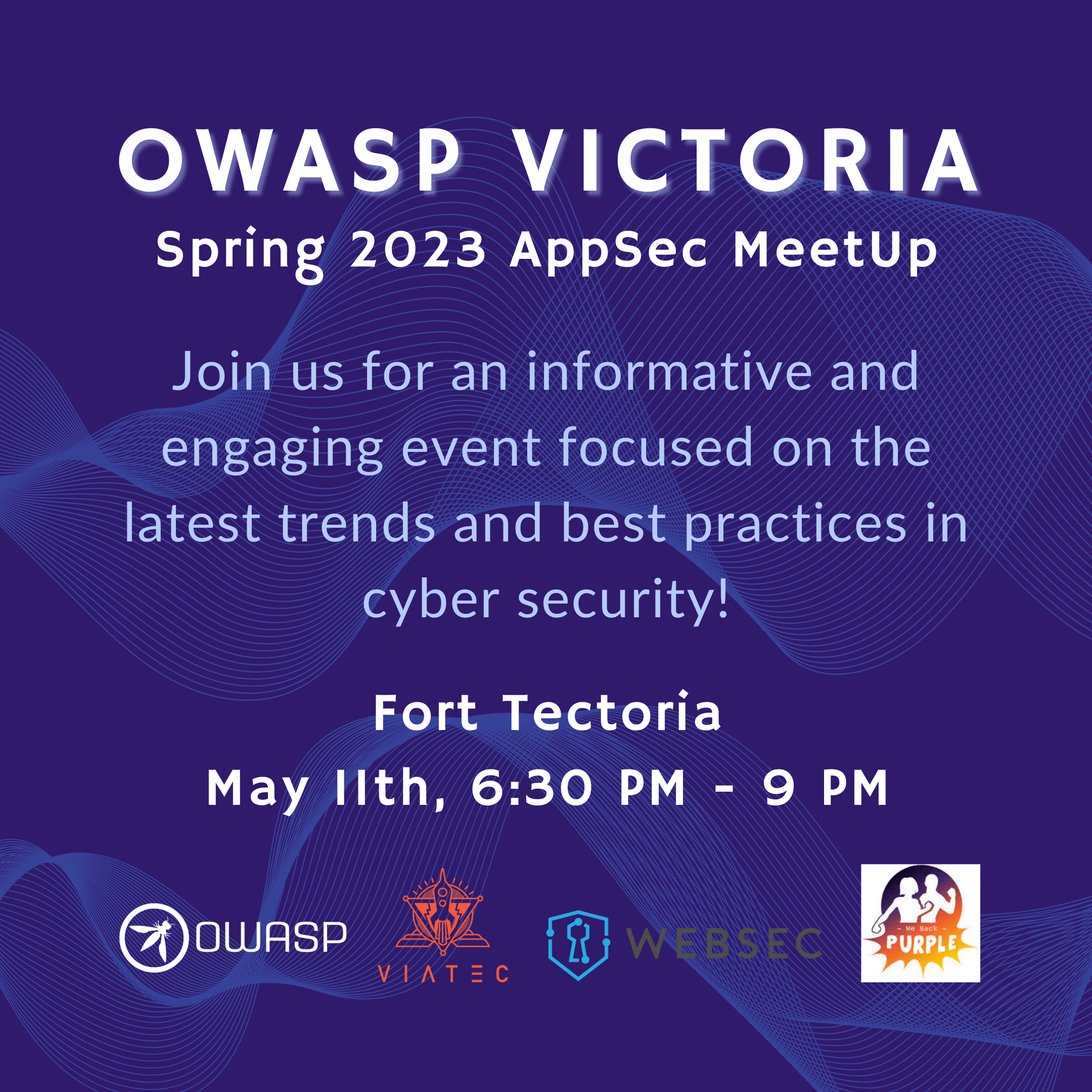 OWASP VICTORIA
Spring 2023 AppSec MeetUp

Join us for an informative and engaging event focused on the latest trends and best practices in cyber security!

Fort Tectoria
May 11th, 6:30 PM - 9 PM

OWASP
VIATEC
WEBSEC
- We Hack -
PURPLE